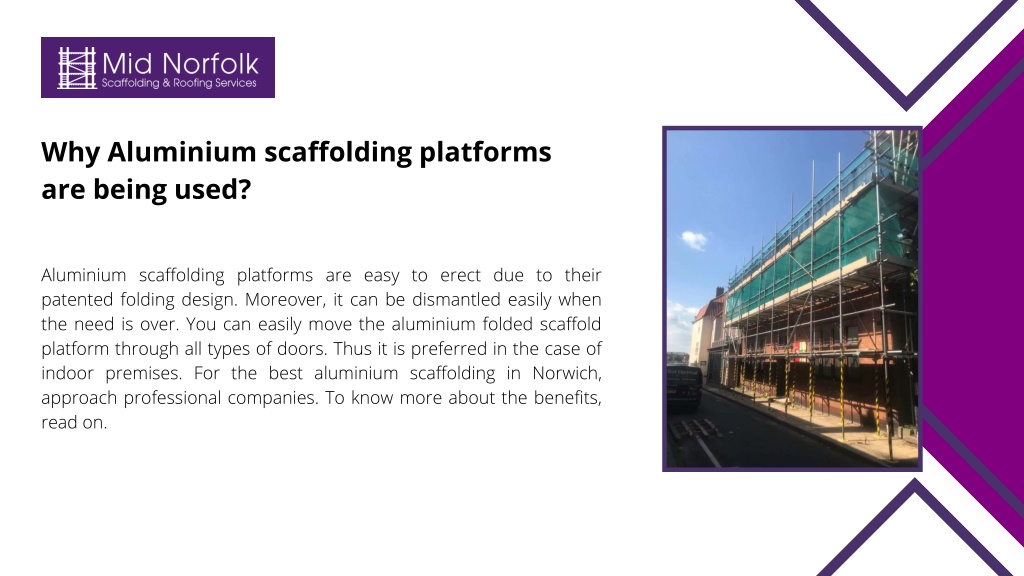 Mid Norfolk
Scaffolding & Roofing Services

Why Aluminium scaffolding platforms are being used?

Aluminium scaffolding platforms are easy to erect due to their patented folding design. Moreover, it can be dismantled easily when the need is over. You can easily move the aluminium folded scaffold platform through all types of doors. Thus it is preferred in the case of indoor premises. For the best aluminium scaffolding in Norwich, approach professional companies. To know more about the benefits, read on.